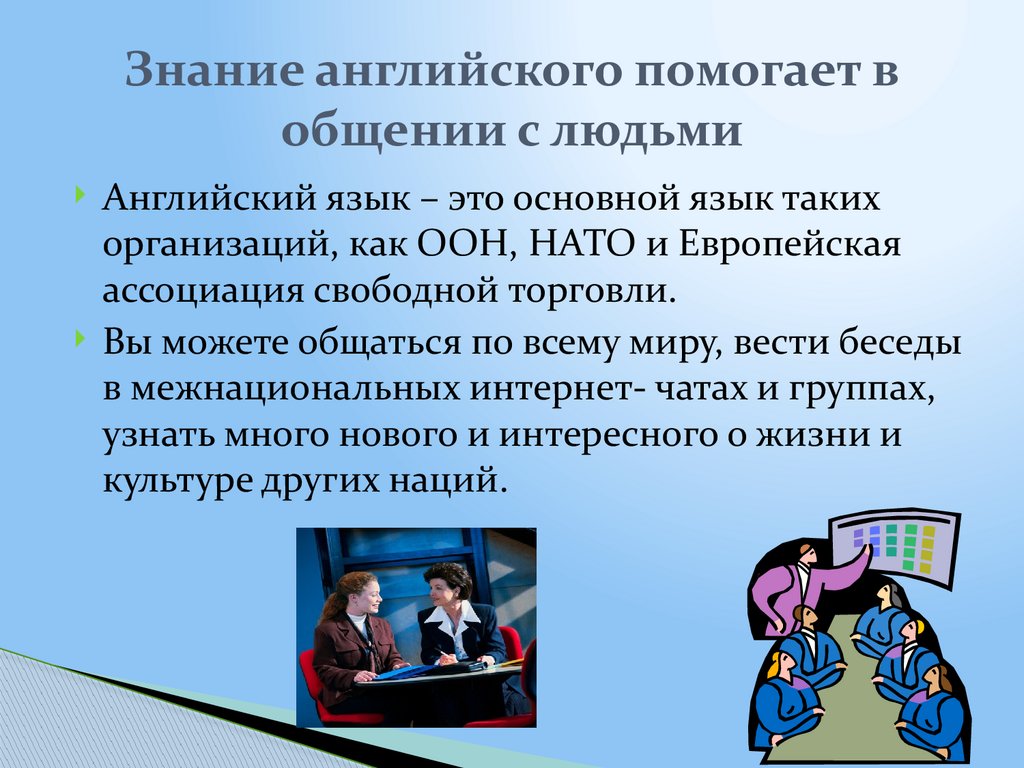 Знание английского помогает в общении с людьми

Английский язык – это основной язык таких организаций, как ООН, НАТО и Европейская ассоциация свободной торговли.

Вы можете общаться по всему миру, вести беседы в межнациональных интернет- чатах и группах, узнать много нового и интересного о жизни и культуре других наций.